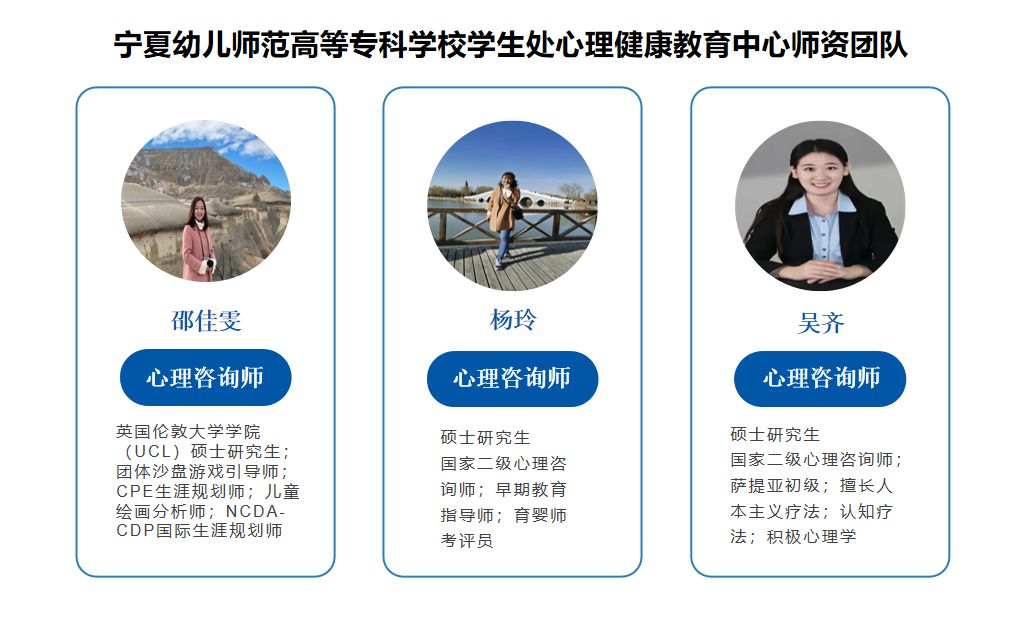 宁夏幼儿师范高等专科学校学生处心理健康教育中心师资团队

邵佳雯

心理咨询师

英国伦敦大学学院（UCL）硕士研究生；团体沙盘游戏引导师；CPE生涯规划师；儿童绘画分析师；NCDA-CDP国际生涯规划师

杨玲

心理咨询师

硕士研究生
国家二级心理咨询师；早期教育指导师；育婴师考评员

吴齐

心理咨询师

硕士研究生
国家二级心理咨询师；萨提亚初级；擅长人本主义疗法；认知疗法；积极心理学